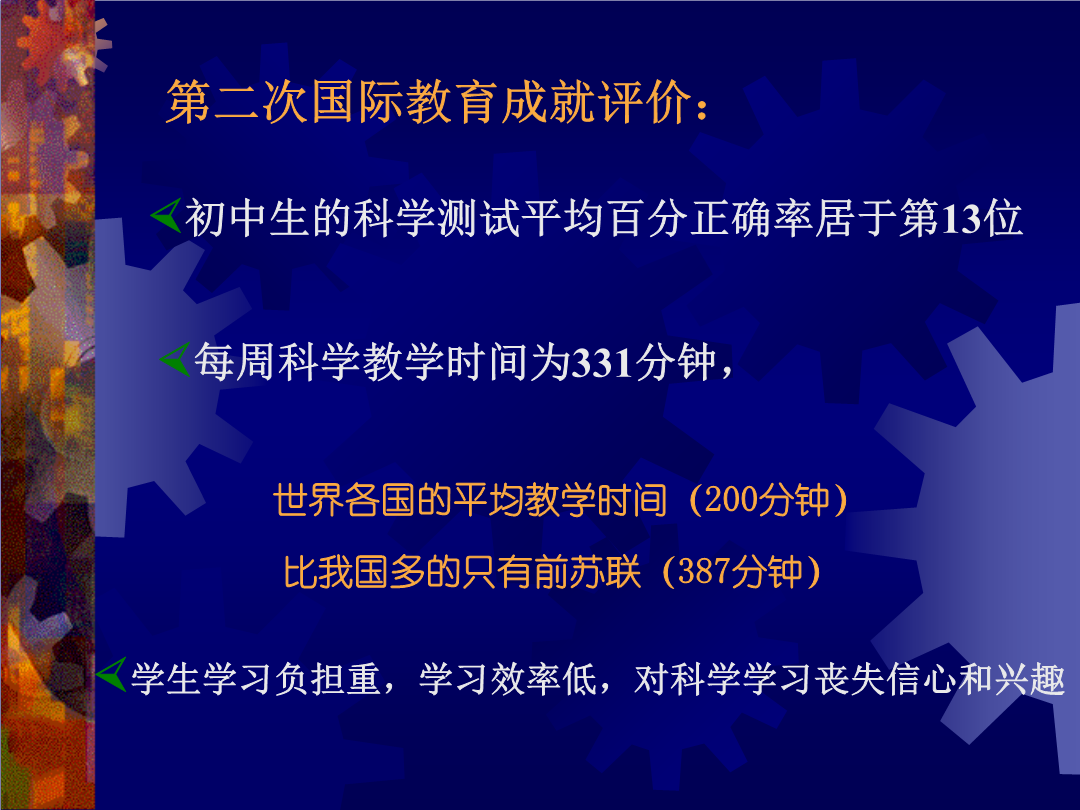 第二次国际教育成就评价：

初中生的科学测试平均百分正确率居于第13位

每周科学教学时间为331分钟，

世界各国的平均教学时间（200分钟）

比我国多的只有前苏联（387分钟）

学生学习负担重，学习效率低，对科学学习丧失信心和兴趣